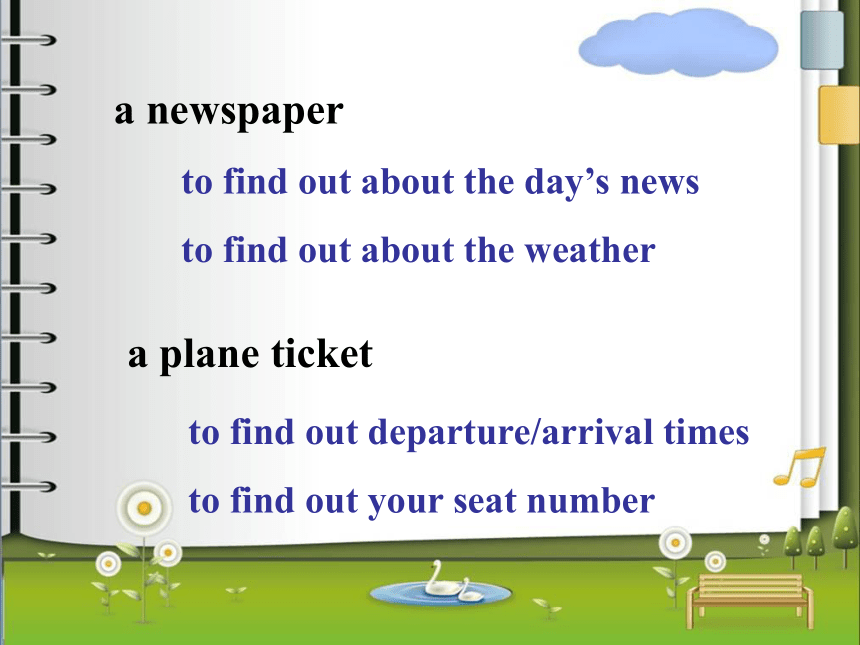 a newspaper

to find out about the day’s news

to find out about the weather

a plane ticket

to find out departure/arrival times

to find out your seat number